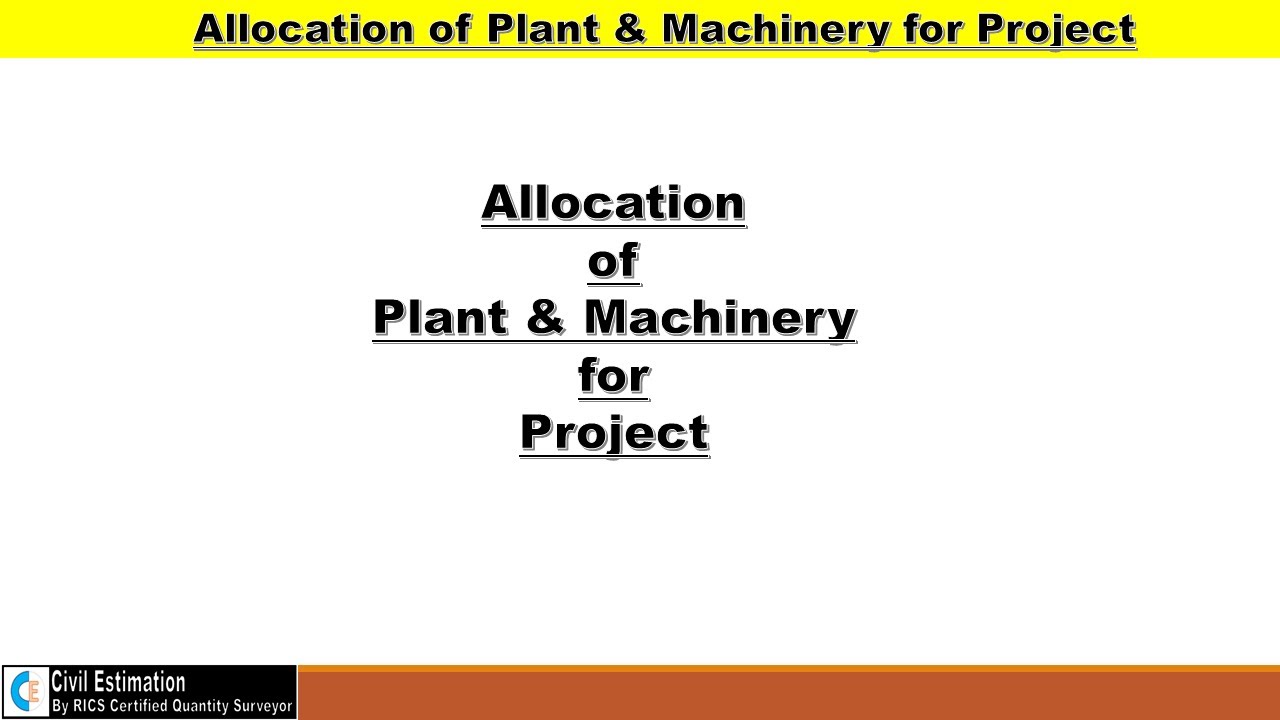 Allocation of Plant & Machinery for Project

Allocation
of
Plant & Machinery
for
Project

CE
Civil Estimation
By RICS Certified Quantity Surveyor